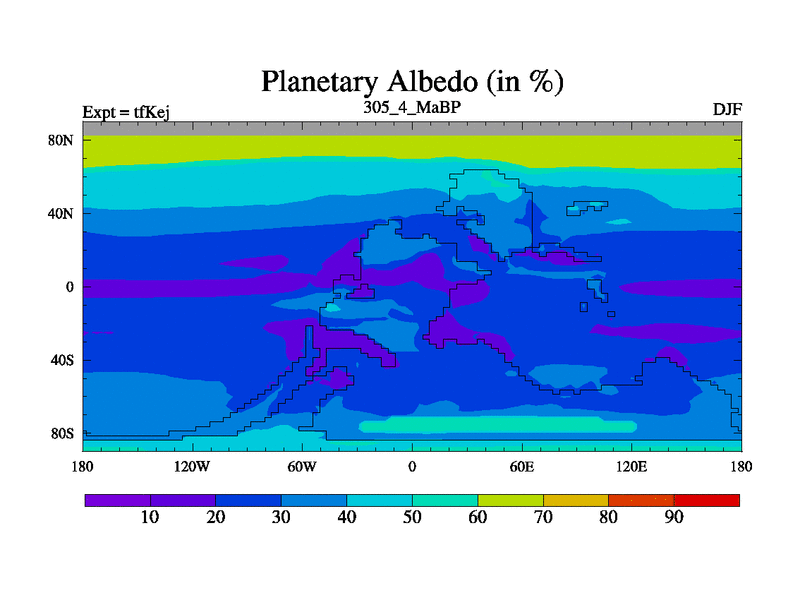 Planetary Albedo (in %)

Expt = tfKej
305_4_MaBP
DJF

80N
40N
0
40S
80S

180
120W
60W
0
60E
120E
180

10
20
30
40
50
60
70
80
90